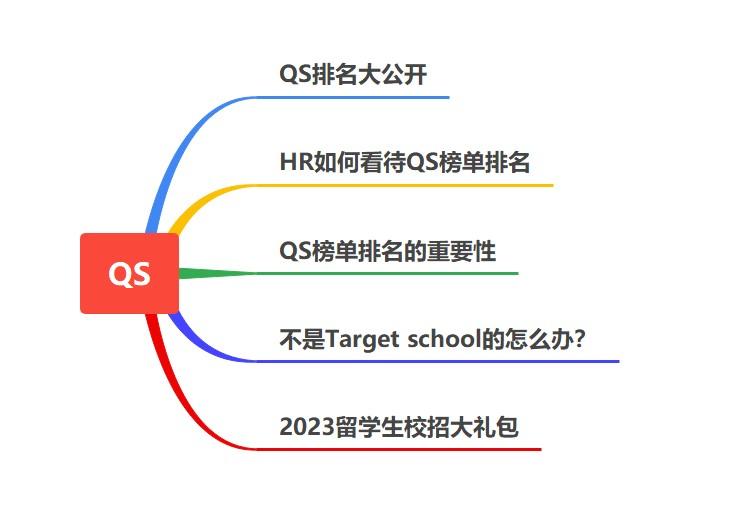 QS

QS排名大公开

HR如何看待QS榜单排名

QS榜单排名的重要性

不是Target school的怎么办？

2023留学生校招大礼包